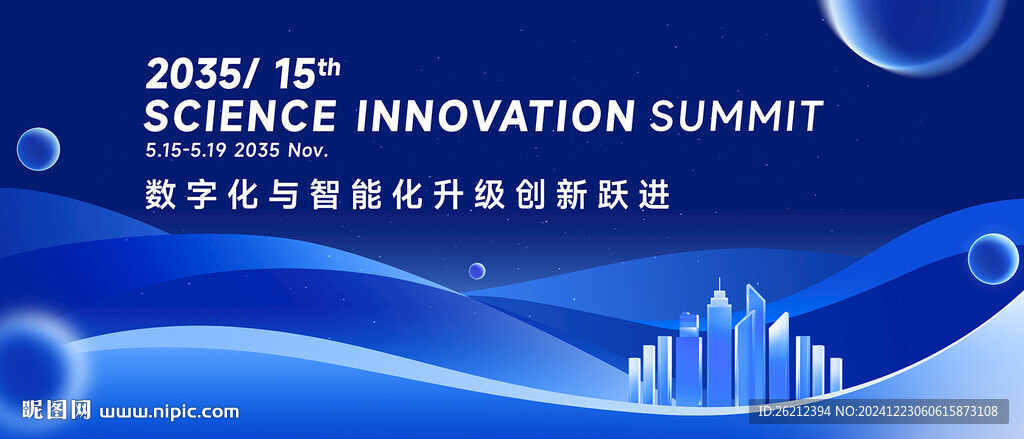 2035/ 15th
SCIENCE INNOVATION SUMMIT
5.15-5.19 2035 Nov.

数字化与智能化升级创新跃进

昵图网 www.nipic.com

ID:26212394 NO:20241223060615873108